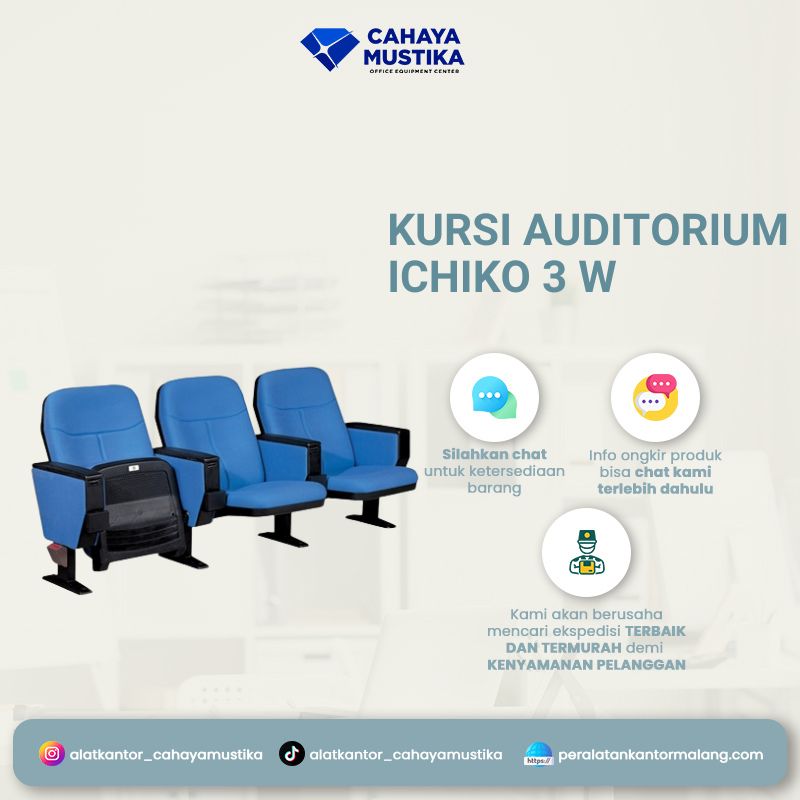 CAHAYA MUSTIKA
OFFICE EQUIPMENT CENTER

KURSI AUDITORIUM ICHIKO 3 W

Silahkan chat untuk ketersediaan barang

Info ongkir produk bisa chat kami terlebih dahulu

Kami akan berusaha mencari ekspedisi TERBAIK DAN TERMURAH demi KENYAMANAN PELANGGAN

alatkantor_cahayamustika alatkantor_cahayamustika https:// peralatankantormalang.com